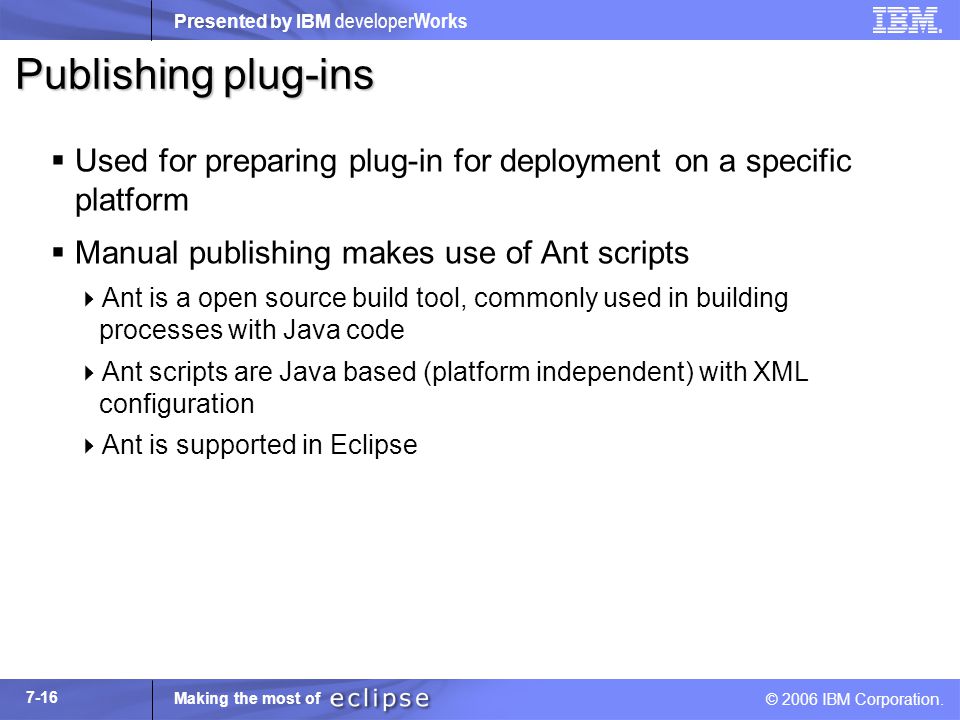 Presented by IBM developerWorks

IBM.

Publishing plug-ins

▪ Used for preparing plug-in for deployment on a specific platform

▪ Manual publishing makes use of Ant scripts

▸ Ant is a open source build tool, commonly used in building processes with Java code

▸ Ant scripts are Java based (platform independent) with XML configuration

▸ Ant is supported in Eclipse

7-16

Making the most of eclipse

© 2006 IBM Corporation.